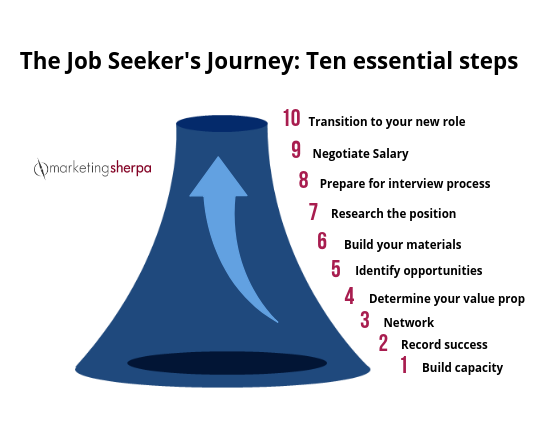 The Job Seeker's Journey: Ten essential steps

marketingsherpa

10 Transition to your new role

9 Negotiate Salary

8 Prepare for interview process

7 Research the position

6 Build your materials

5 Identify opportunities

4 Determine your value prop

3 Network

2 Record success

1 Build capacity